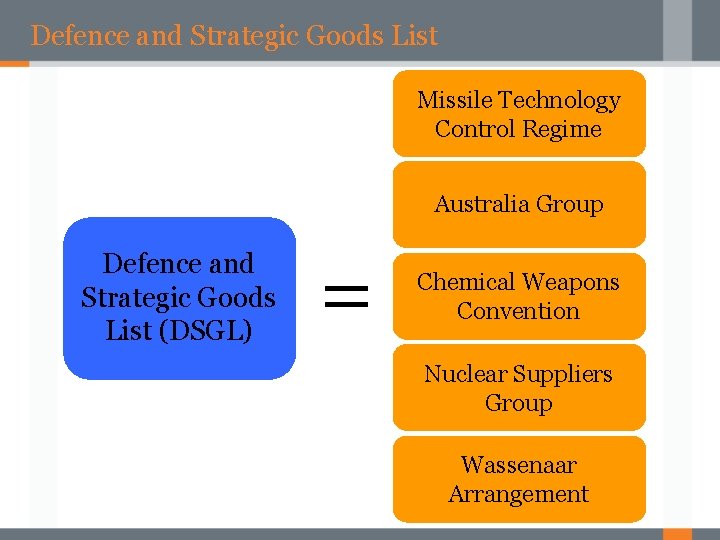 Defence and Strategic Goods List

Defence and Strategic Goods List (DSGL)

=

Missile Technology Control Regime

Australia Group

Chemical Weapons Convention

Nuclear Suppliers Group

Wassenaar Arrangement